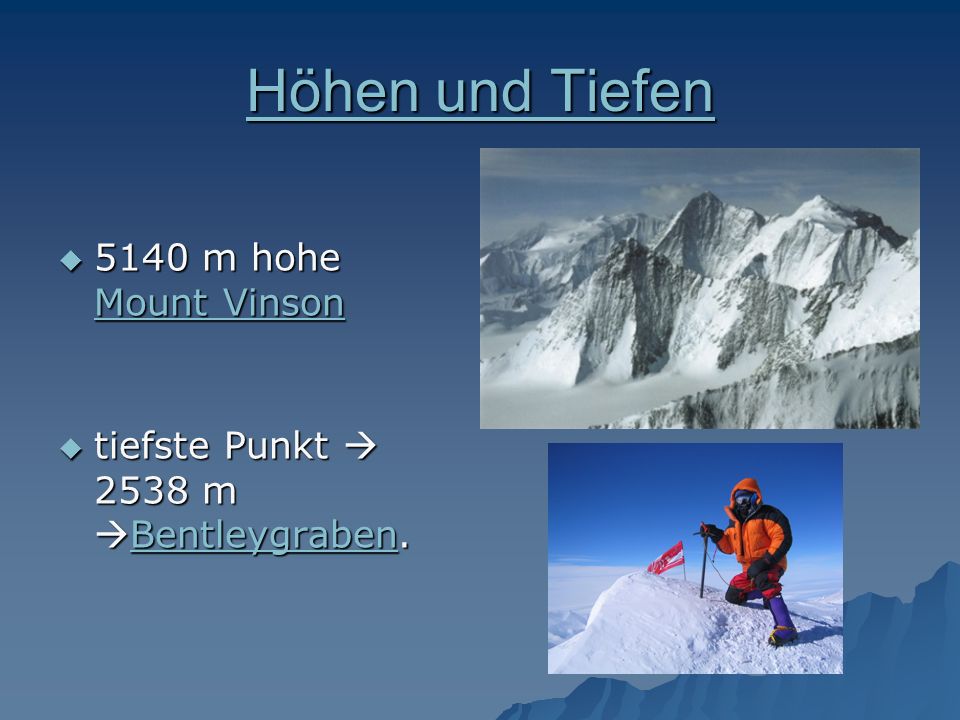 Höhen und Tiefen

◆ 5140 m hohe Mount Vinson

◆ tiefste Punkt → 2538 m →Bentleygraben.